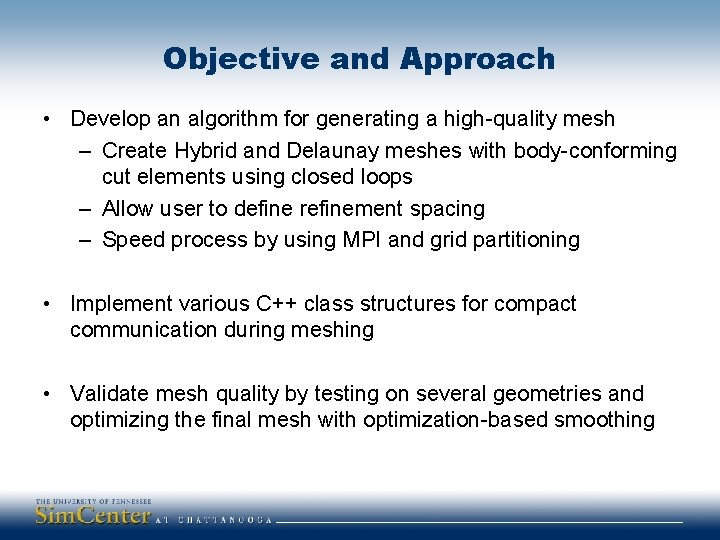 Objective and Approach

• Develop an algorithm for generating a high-quality mesh
– Create Hybrid and Delaunay meshes with body-conforming cut elements using closed loops
– Allow user to define refinement spacing
– Speed process by using MPI and grid partitioning

• Implement various C++ class structures for compact communication during meshing

• Validate mesh quality by testing on several geometries and optimizing the final mesh with optimization-based smoothing

THE UNIVERSITY OF TENNESSEE
SimCenter AT CHATTANOOGA